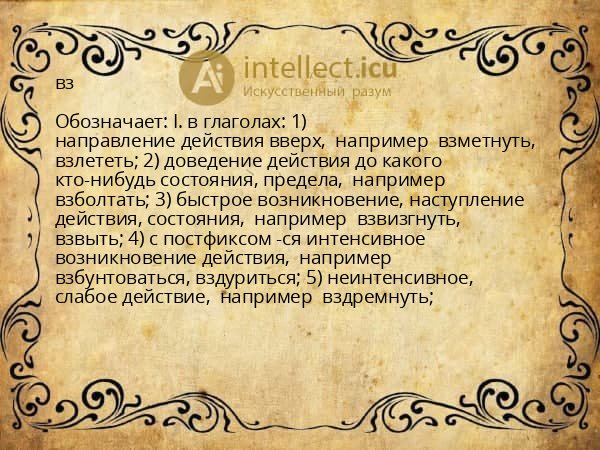 Ai intellect.icu
Искусственный разум

вз

Обозначает: I. в глаголах: 1) направление действия вверх, например взметнуть, взлететь; 2) доведение действия до какого кто-нибудь состояния, предела, например взболтать; 3) быстрое возникновение, наступление действия, состояния, например взвизгнуть, взвыть; 4) с постфиксом -ся интенсивное возникновение действия, например взбунтоваться, вздуриться; 5) неинтенсивное, слабое действие, например вздремнуть;